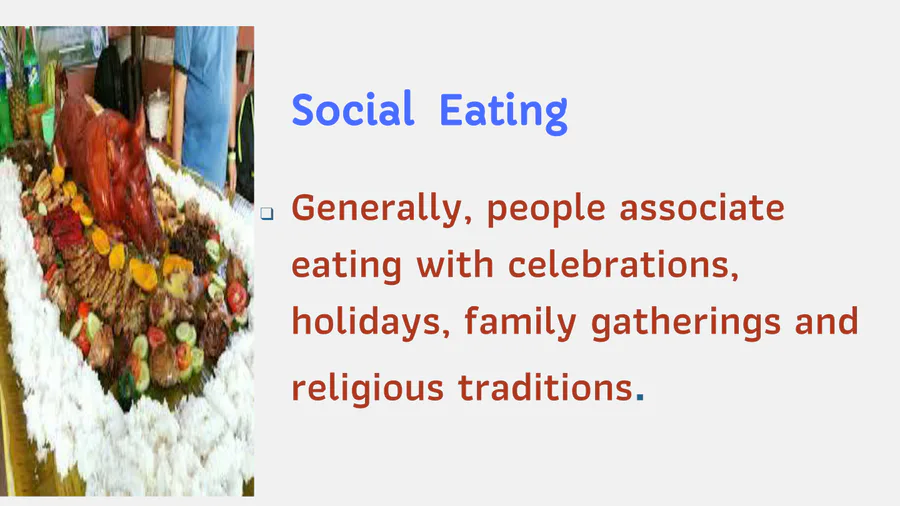 Social Eating

Generally, people associate eating with celebrations, holidays, family gatherings and religious traditions.